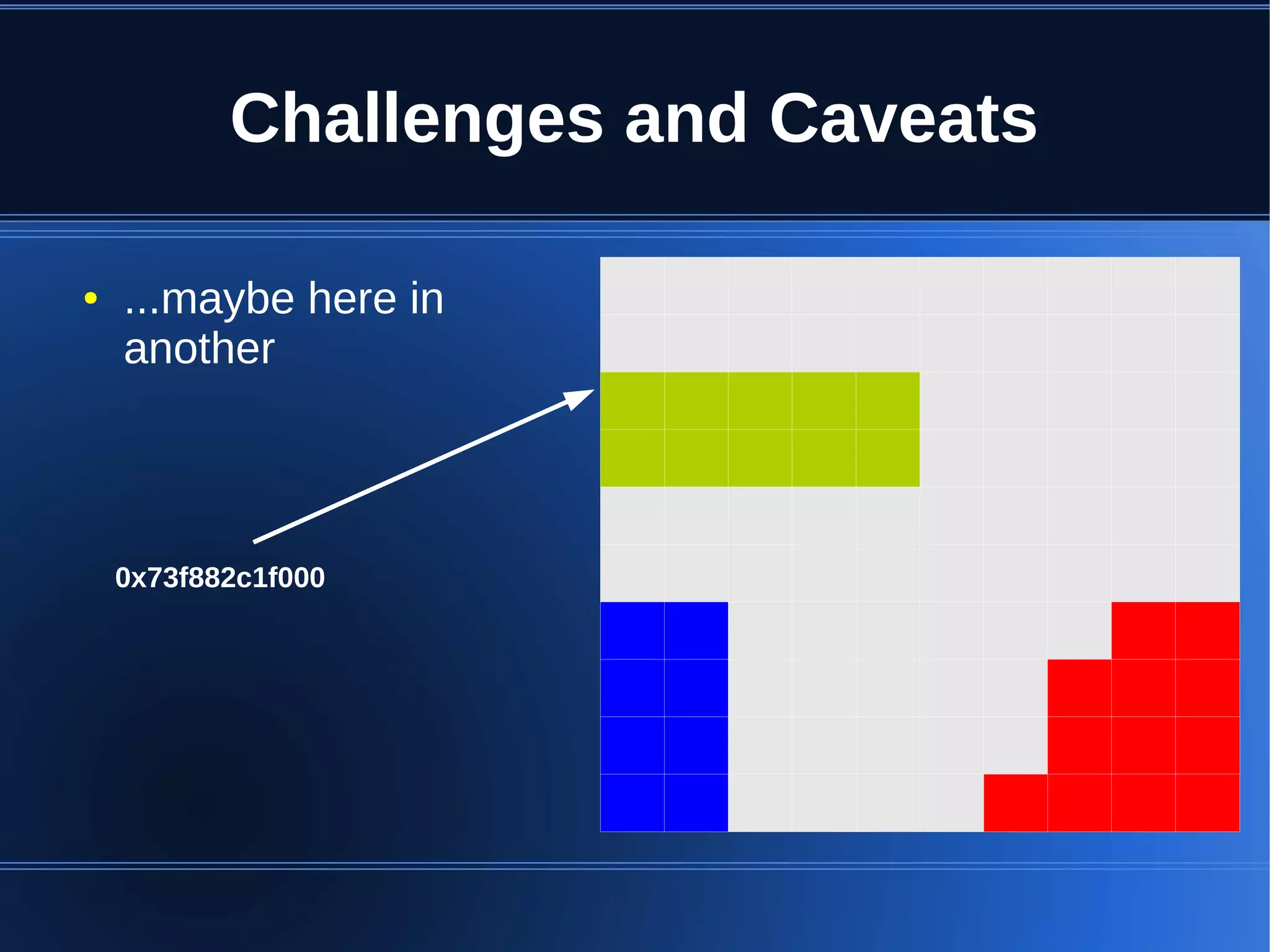 Challenges and Caveats

• ...maybe here in another

0x73f882c1f000